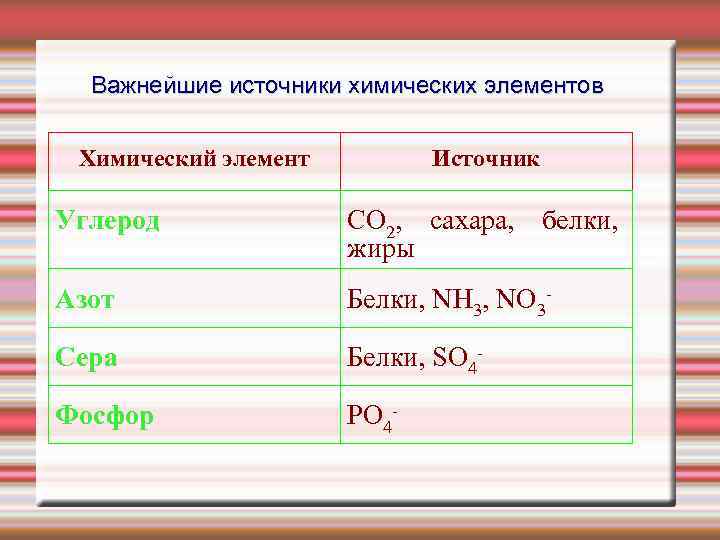 Важнейшие источники химических элементов

| Химический элемент | Источник |
|---|---|
| Углерод | $CO_2$, сахара, белки, жиры |
| Азот | Белки, $NH_3$, $NO_3^-$ |
| Сера | Белки, $SO_4^-$ |
| Фосфор | $PO_4^-$ |